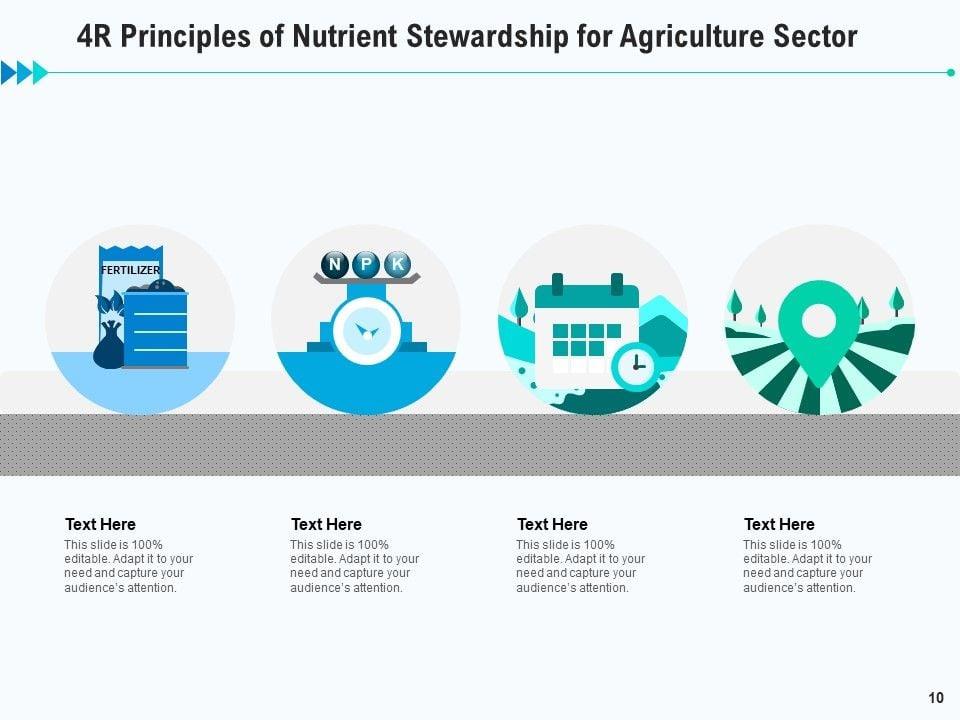 4R Principles of Nutrient Stewardship for Agriculture Sector

FERTILIZER

N P K

Text Here
This slide is 100% editable. Adapt it to your need and capture your audience's attention.

Text Here
This slide is 100% editable. Adapt it to your need and capture your audience's attention.

Text Here
This slide is 100% editable. Adapt it to your need and capture your audience's attention.

Text Here
This slide is 100% editable. Adapt it to your need and capture your audience's attention.

10